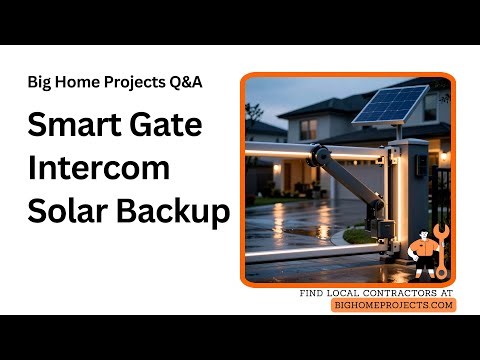 Big Home Projects Q&A

Smart Gate Intercom Solar Backup

FIND LOCAL CONTRACTORS AT
BIGHOMEPROJECTS.COM